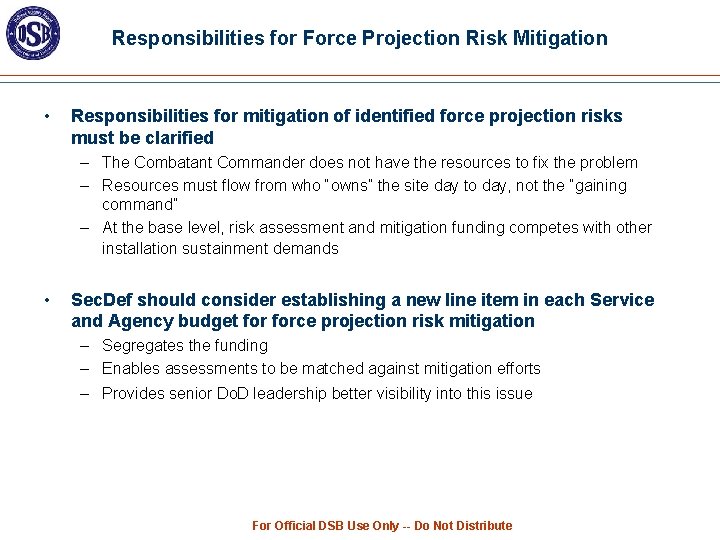 DSB

Responsibilities for Force Projection Risk Mitigation

• Responsibilities for mitigation of identified force projection risks must be clarified
– The Combatant Commander does not have the resources to fix the problem
– Resources must flow from who "owns" the site day to day, not the "gaining command"
– At the base level, risk assessment and mitigation funding competes with other installation sustainment demands

• SecDef should consider establishing a new line item in each Service and Agency budget for force projection risk mitigation
– Segregates the funding
– Enables assessments to be matched against mitigation efforts
– Provides senior DoD leadership better visibility into this issue

For Official DSB Use Only -- Do Not Distribute